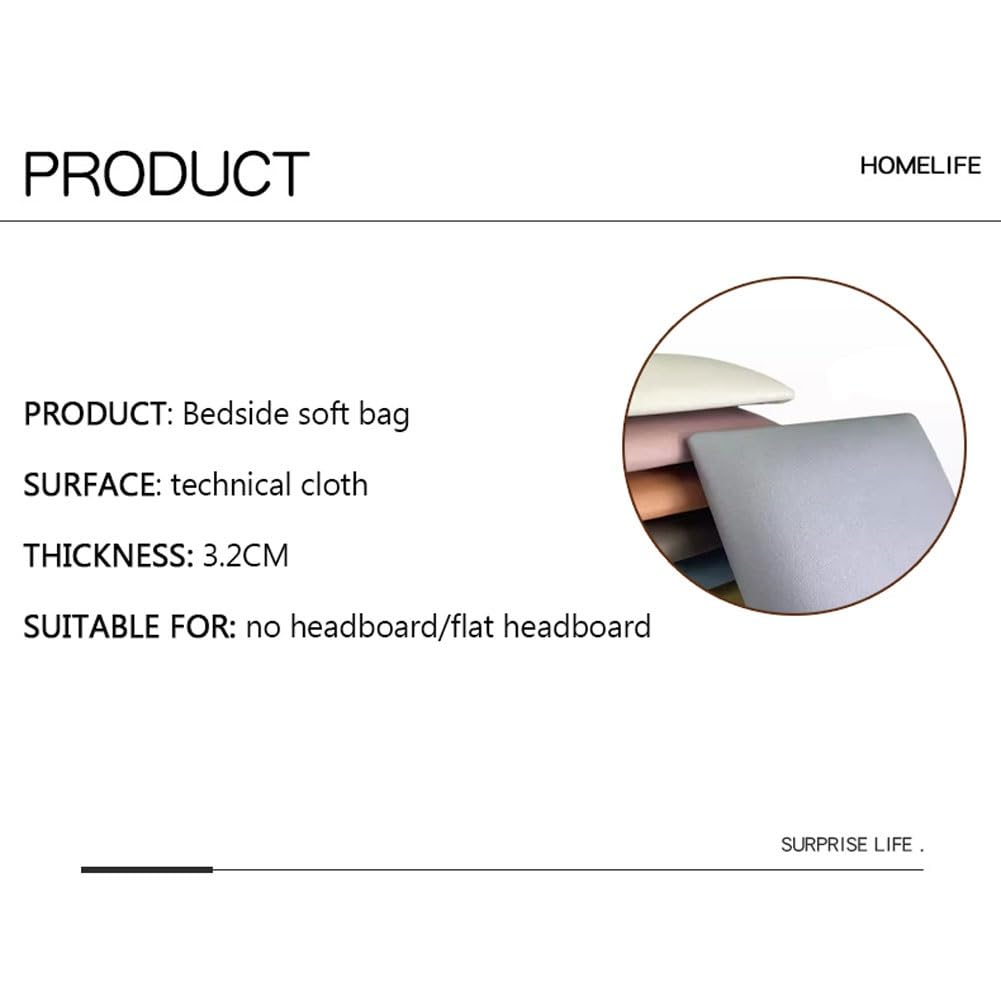 PRODUCT

HOMELIFE

PRODUCT: Bedside soft bag

SURFACE: technical cloth

THICKNESS: 3.2CM

SUITABLE FOR: no headboard/flat headboard

SURPRISE LIFE .